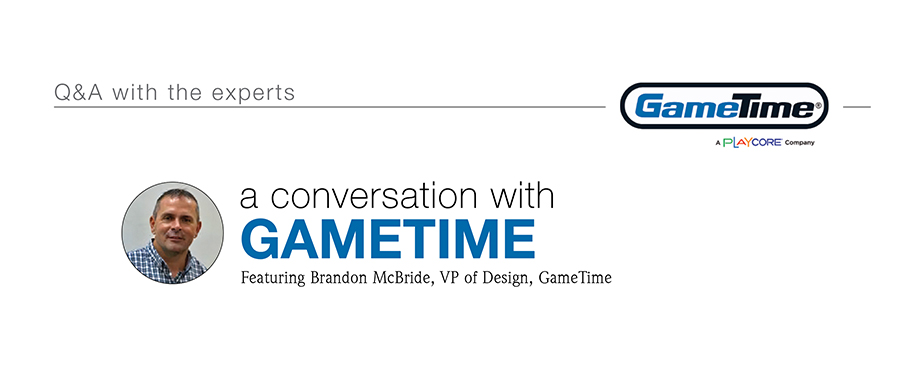 Q&A with the experts

GameTime®
A PLAYCORE Company

a conversation with
GAMETIME
Featuring Brandon McBride, VP of Design, GameTime